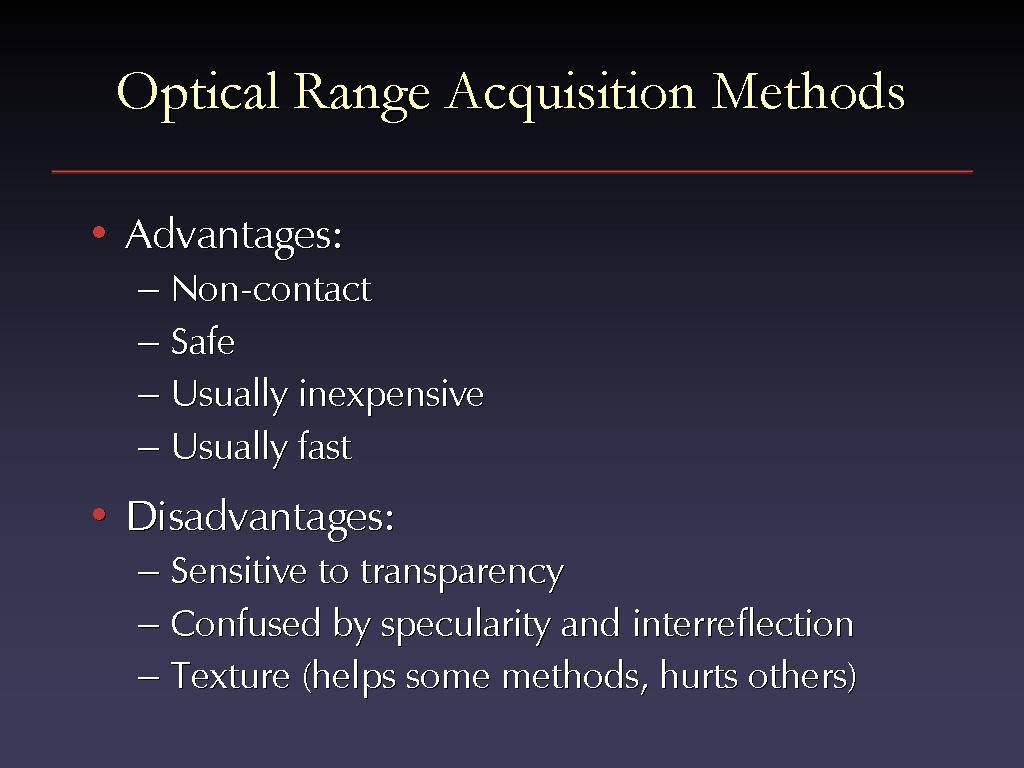 Optical Range Acquisition Methods

• Advantages:
– Non-contact
– Safe
– Usually inexpensive
– Usually fast

• Disadvantages:
– Sensitive to transparency
– Confused by specularity and interreflection
– Texture (helps some methods, hurts others)